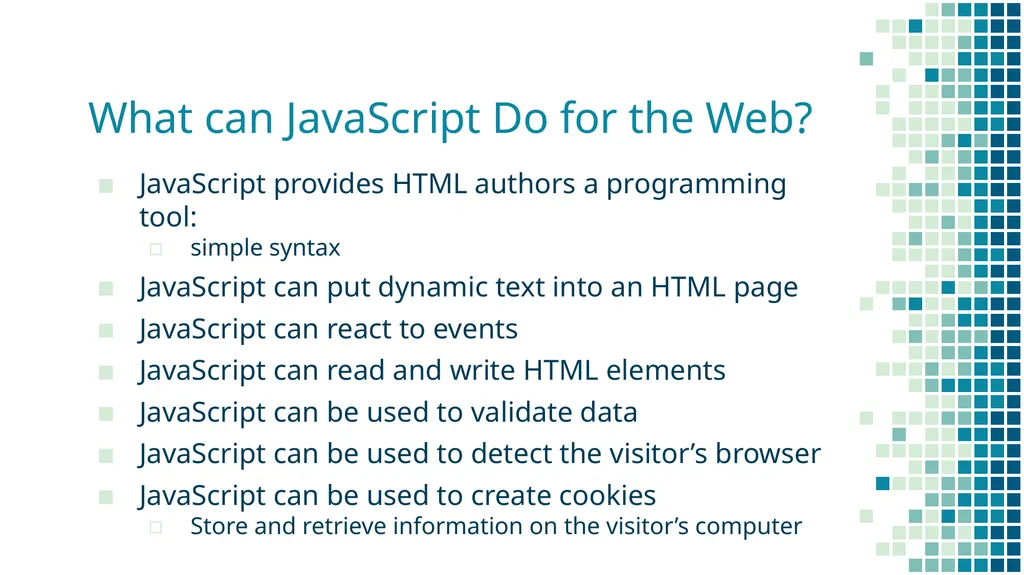 What can JavaScript Do for the Web?

JavaScript provides HTML authors a programming tool:

simple syntax

JavaScript can put dynamic text into an HTML page

JavaScript can react to events

JavaScript can read and write HTML elements

JavaScript can be used to validate data

JavaScript can be used to detect the visitor’s browser

JavaScript can be used to create cookies

Store and retrieve information on the visitor’s computer